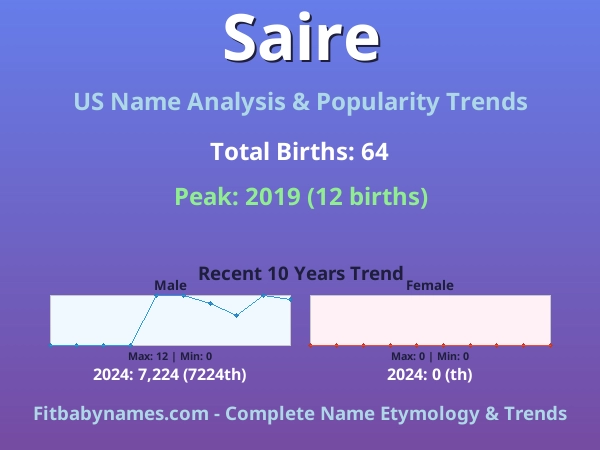 Saire

US Name Analysis & Popularity Trends

Total Births: 64

Peak: 2019 (12 births)

Recent 10 Years Trend

Male

Max: 12 | Min: 0

2024: 7,224 (7224th)

Female

Max: 0 | Min: 0

2024: 0 (th)

Fitbabynames.com - Complete Name Etymology & Trends